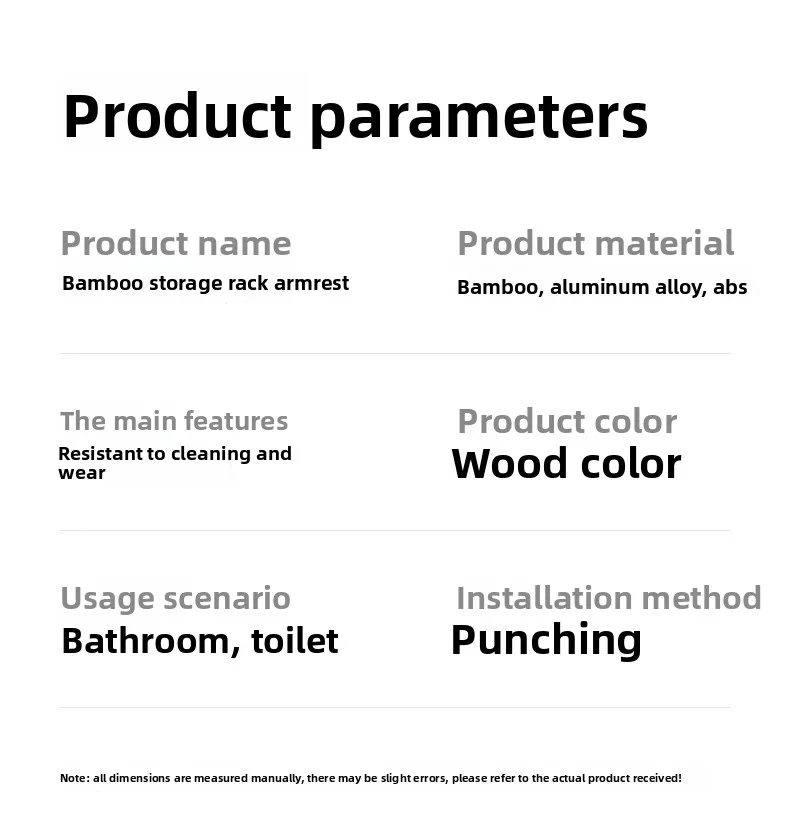 Product parameters

Product name
Bamboo storage rack armrest

Product material
Bamboo, aluminum alloy, abs

The main features
Resistant to cleaning and wear

Product color
Wood color

Usage scenario
Bathroom, toilet

Installation method
Punching

Note: all dimensions are measured manually, there may be slight errors, please refer to the actual product received!